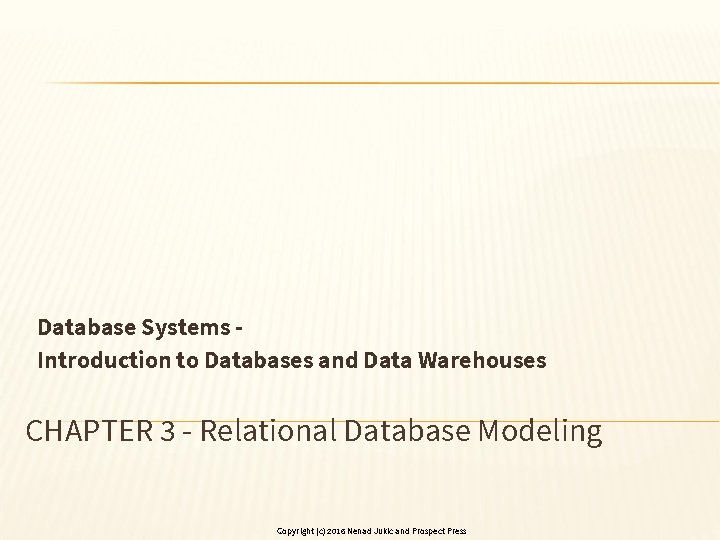 Database Systems -
Introduction to Databases and Data Warehouses

CHAPTER 3 - Relational Database Modeling

Copyright (c) 2016 Nenad Jukic and Prospect Press